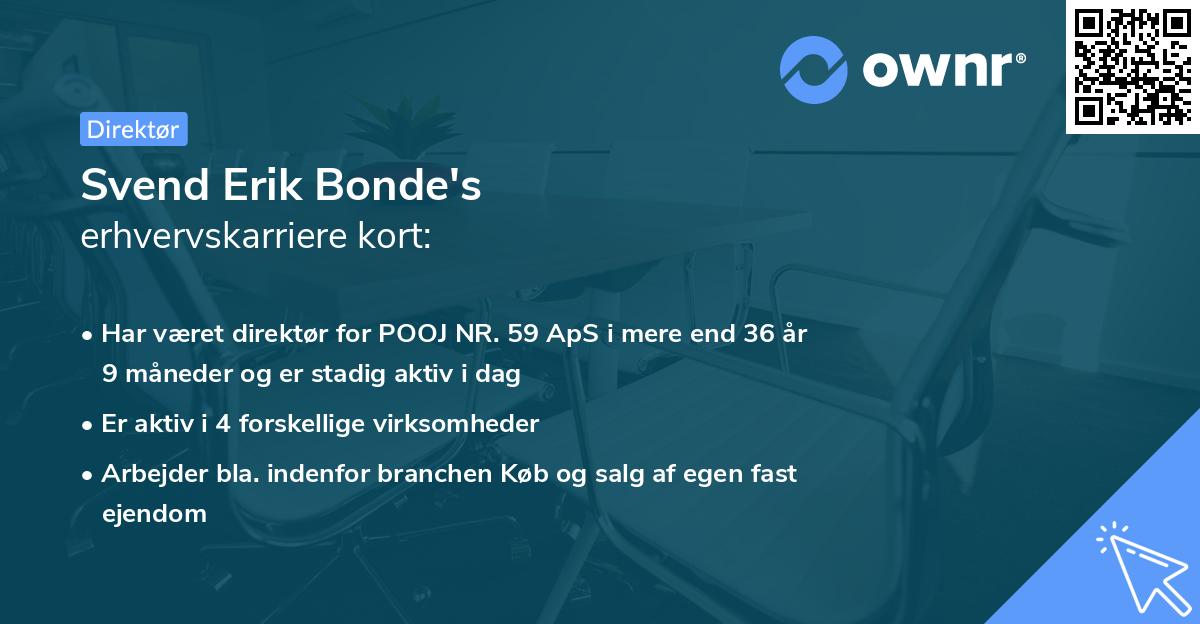 ownr®

Direktør

Svend Erik Bonde's
erhvervskarriere kort:

• Har været direktør for POOJ NR. 59 ApS i mere end 36 år 9 måneder og er stadig aktiv i dag
• Er aktiv i 4 forskellige virksomheder
• Arbejder bla. indenfor branchen Køb og salg af egen fast ejendom